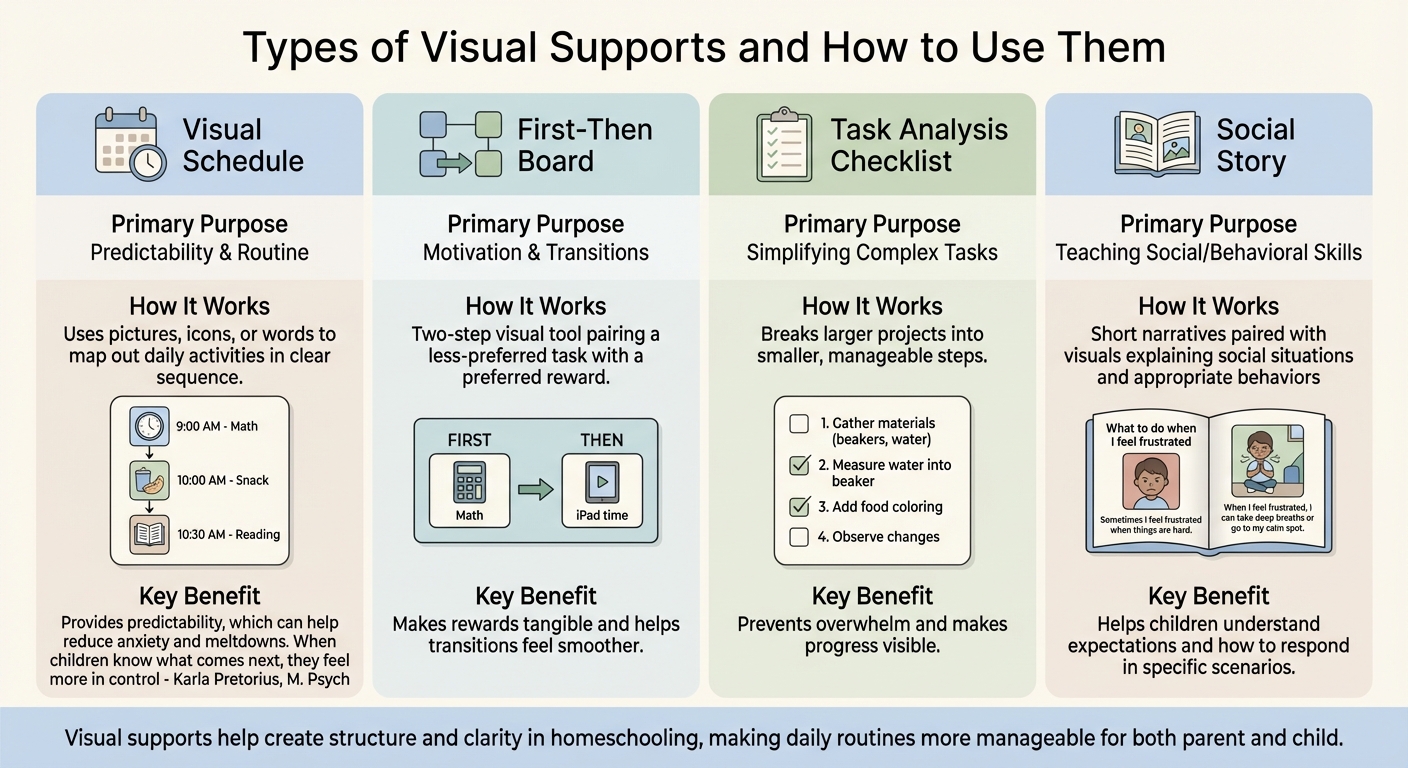 Types of Visual Supports and How to Use Them

Visual Schedule

Primary Purpose
Predictability & Routine

How It Works
Uses pictures, icons, or words to map out daily activities in clear sequence.

9:00 AM - Math
10:00 AM - Snack
10:30 AM - Reading

Key Benefit
Provides predictability, which can help reduce anxiety and meltdowns. When children know what comes next, they feel more in control - Karla Pretorius, M. Psych

First-Then Board

Primary Purpose
Motivation & Transitions

How It Works
Two-step visual tool pairing a less-preferred task with a preferred reward.

FIRST
Math
THEN
iPad time

Key Benefit
Makes rewards tangible and helps transitions feel smoother.

Task Analysis Checklist

Primary Purpose
Simplifying Complex Tasks

How It Works
Breaks larger projects into smaller, manageable steps.

1. Cather materials (beakers, water)
2. Measure water into beaker
3. Add food coloring
4. Observe changes

Key Benefit
Prevents overwhelm and makes progress visible.

Social Story

Primary Purpose
Teaching Social/Behavioral Skills

How It Works
Short narratives paired with visuals explaining social situations and appropriate behaviors

What to do when I feel frustrated
Sometimes I feel frustrated when things are hard.
When I feel frustrated, I can take deep breaths or go to my calm spot.

Key Benefit
Helps children understand expectations and how to respond in specific scenarios.

Visual supports help create structure and clarity in homeschooling, making daily routines more manageable for both parent and child.